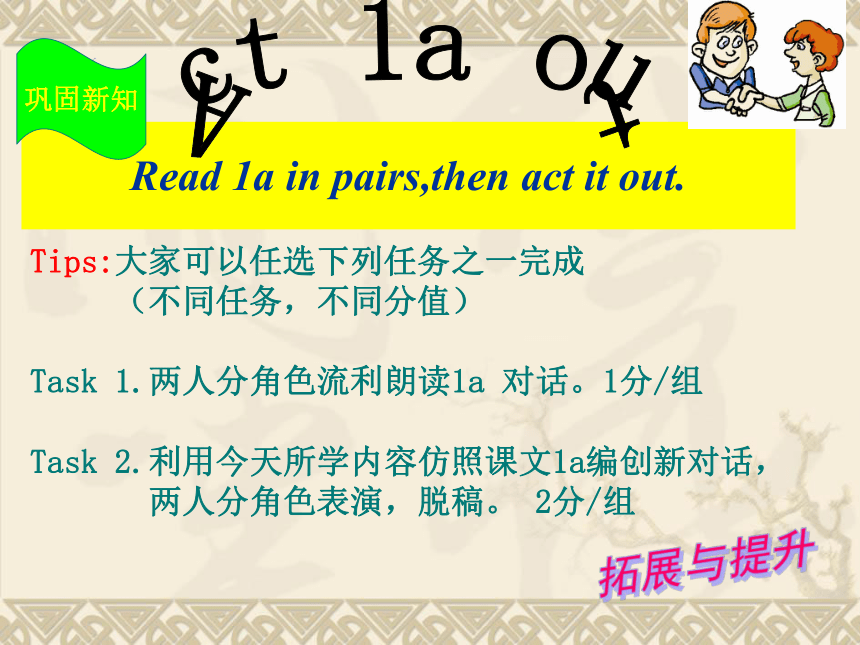 巩固新知

Act 1a out

Read 1a in pairs,then act it out.

Tips:大家可以任选下列任务之一完成
（不同任务，不同分值）

Task 1.两人分角色流利朗读1a 对话。1分/组

Task 2.利用今天所学内容仿照课文1a编创新对话，两人分角色表演，脱稿。 2分/组

拓展与提升